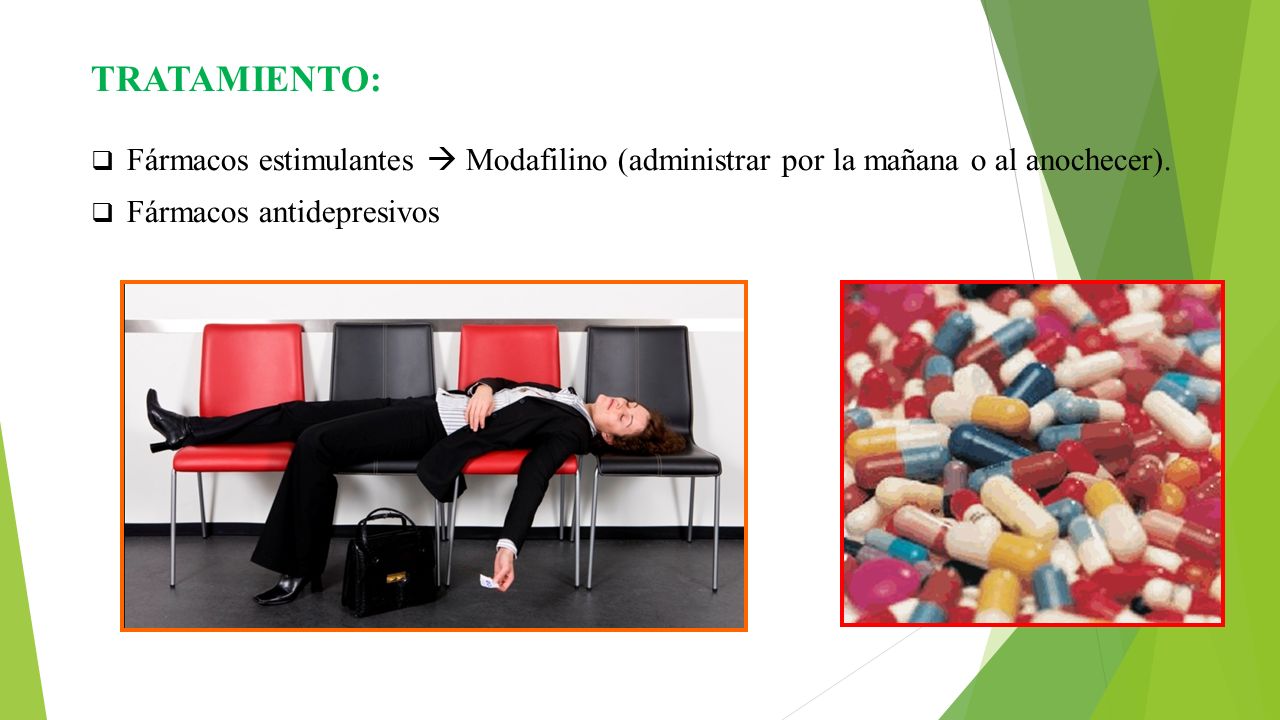 TRATAMIENTO:

❑ Fármacos estimulantes → Modafilino (administrar por la mañana o al anochecer).

❑ Fármacos antidepresivos